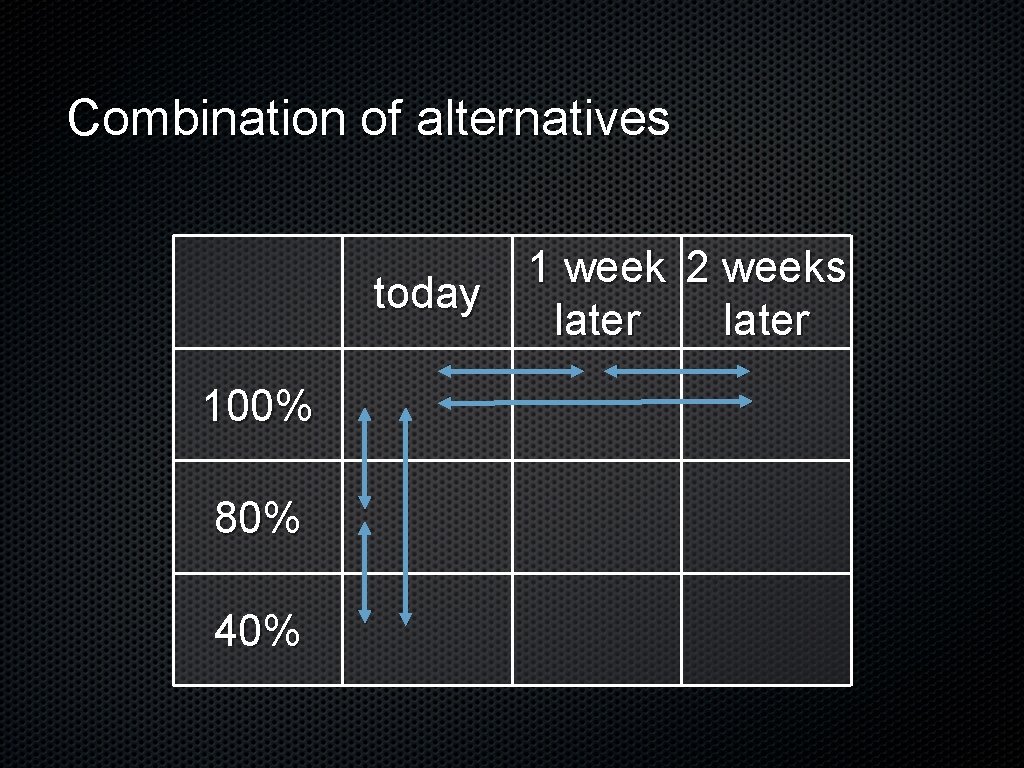 Combination of alternatives

| | today | 1 week later | 2 weeks later |
|---|---|---|---|
| 100% | | | |
| 80% | | | |
| 40% | | | |